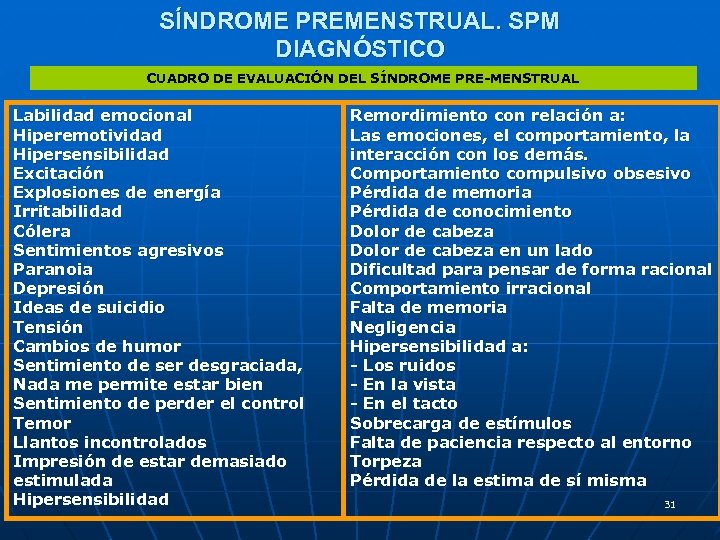 SÍNDROME PREMENSTRUAL. SPM
DIAGNÓSTICO

CUADRO DE EVALUACIÓN DEL SÍNDROME PRE-MENSTRUAL

Labilidad emocional
Hiperemotividad
Hipersensibilidad
Excitación
Explosiones de energía
Irritabilidad
Cólera
Sentimientos agresivos
Paranoia
Depresión
Ideas de suicidio
Tensión
Cambios de humor
Sentimiento de ser desgraciada,
Nada me permite estar bien
Sentimiento de perder el control
Temor
Llantos incontrolados
Impresión de estar demasiado estimulada
Hipersensibilidad

Remordimiento con relación a:
Las emociones, el comportamiento, la interacción con los demás.
Comportamiento compulsivo obsesivo
Pérdida de memoria
Pérdida de conocimiento
Dolor de cabeza
Dolor de cabeza en un lado
Dificultad para pensar de forma racional
Comportamiento irracional
Falta de memoria
Negligencia
Hipersensibilidad a:
- Los ruidos
- En la vista
- En el tacto
Sobrecarga de estímulos
Falta de paciencia respecto al entorno
Torpeza
Pérdida de la estima de sí misma

31